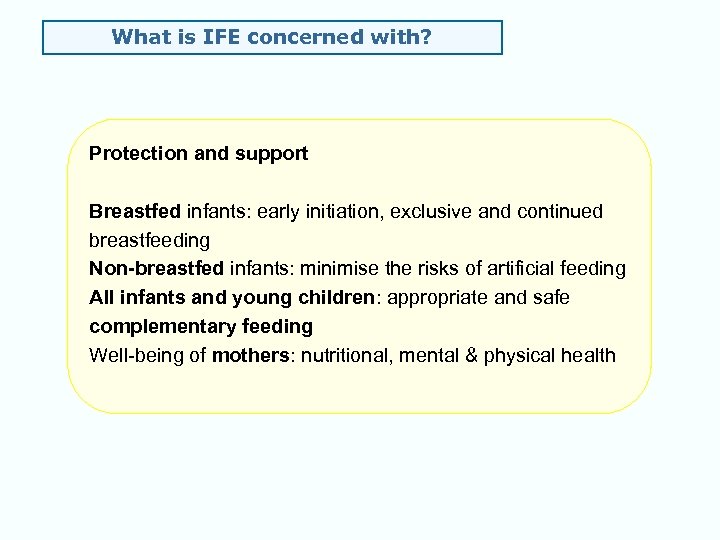 What is IFE concerned with?

Protection and support

Breastfed infants: early initiation, exclusive and continued breastfeeding
Non-breastfed infants: minimise the risks of artificial feeding
All infants and young children: appropriate and safe complementary feeding
Well-being of mothers: nutritional, mental & physical health